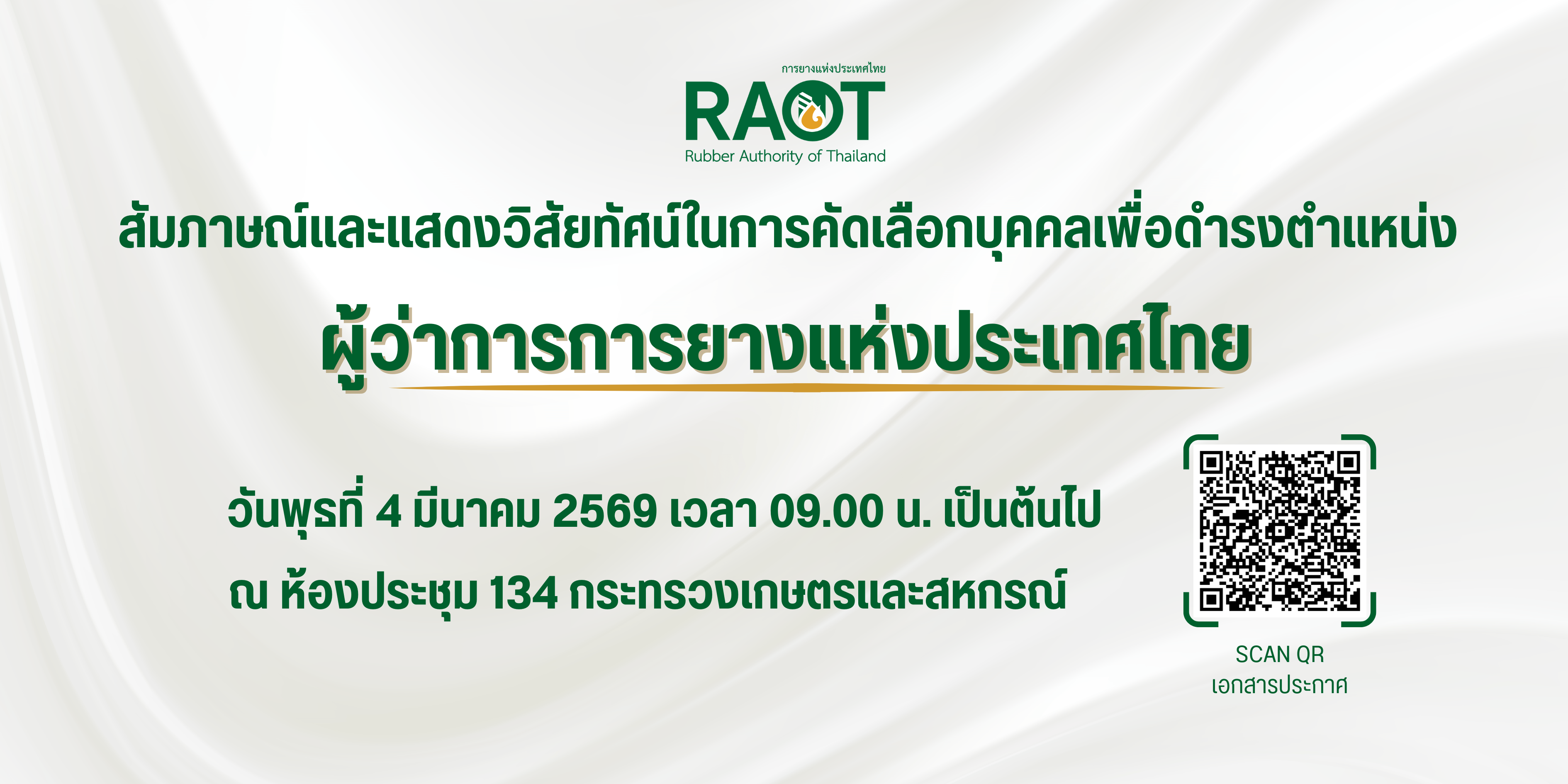 การยางแห่งประเทศไทย
RAOT
Rubber Authority of Thailand

สัมภาษณ์และแสดงวิสัยทัศน์ในการคัดเลือกบุคคลเพื่อดำรงตำแหน่ง

ผู้ว่าการการยางแห่งประเทศไทย

วันพุธที่ 4 มีนาคม 2569 เวลา 09.00 น. เป็นต้นไป
ณ ห้องประชุม 134 กระทรวงเกษตรและสหกรณ์

SCAN QR
เอกสารประกาศ